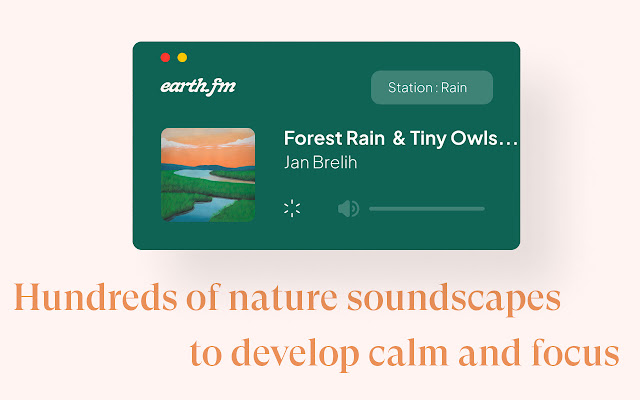 earth.fm

Station : Rain

Forest Rain & Tiny Owls…

Jan Brelih

Hundreds of nature soundscapes to develop calm and focus